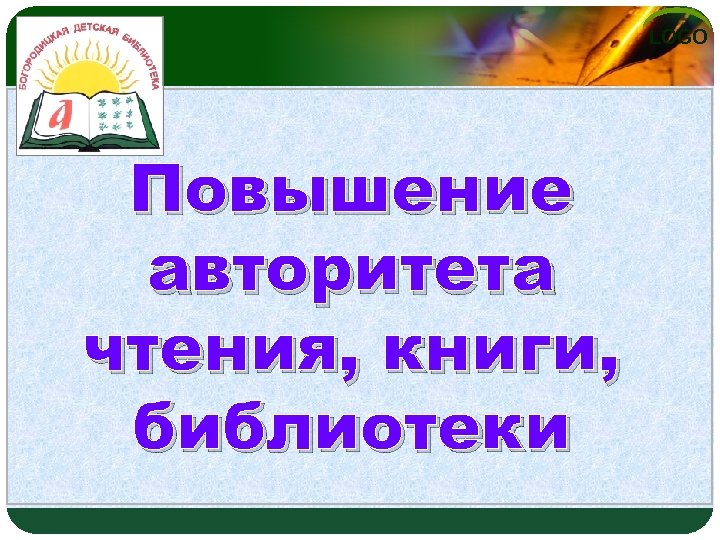 БОГОРОДИЦКАЯ ДЕТСКАЯ БИБЛИОТЕКА

а

LOGO

Повышение авторитета чтения, книги, библиотеки